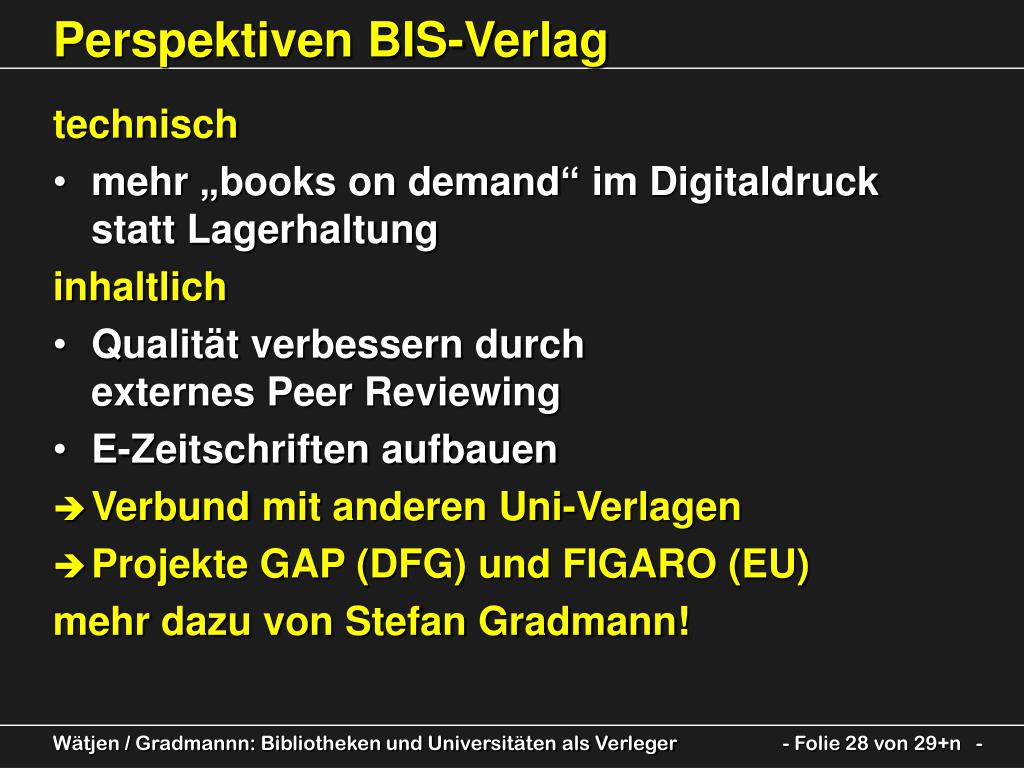 Perspektiven BIS-Verlag

technisch

• mehr „books on demand“ im Digitaldruck statt Lagerhaltung

inhaltlich

• Qualität verbessern durch externes Peer Reviewing

• E-Zeitschriften aufbauen

➔ Verbund mit anderen Uni-Verlagen

➔ Projekte GAP (DFG) und FIGARO (EU)

mehr dazu von Stefan Gradmann!

Wätjen / Gradmannn: Bibliotheken und Universitäten als Verleger - Folie 28 von 29+n -